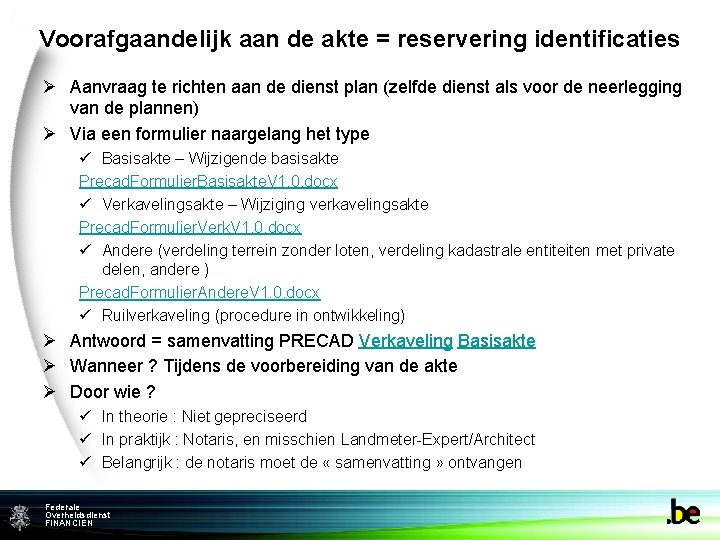 Voorafgaandelijk aan de akte = reservering identificaties

➢ Aanvraag te richten aan de dienst plan (zelfde dienst als voor de neerlegging van de plannen)

➢ Via een formulier naargelang het type

✓ Basisakte – Wijzigende basisakte

PrecadFormulierBasisakteV1.0.docx

✓ Verkavelingsakte – Wijziging verkavelingsakte

PrecadFormulierVerkV1.0.docx

✓ Andere (verdeling terrein zonder loten, verdeling kadastrale entiteiten met private delen, andere )

PrecadFormulierAndereV1.0.docx

✓ Ruilverkaveling (procedure in ontwikkeling)

➢ Antwoord = samenvatting PRECAD Verkaveling Basisakte

➢ Wanneer ? Tijdens de voorbereiding van de akte

➢ Door wie ?

✓ In theorie : Niet gepreciseerd

✓ In praktijk : Notaris, en misschien Landmeter-Expert/Architect

✓ Belangrijk : de notaris moet de « samenvatting » ontvangen

Federale
Overheidsdienst
FINANCIEN

.be